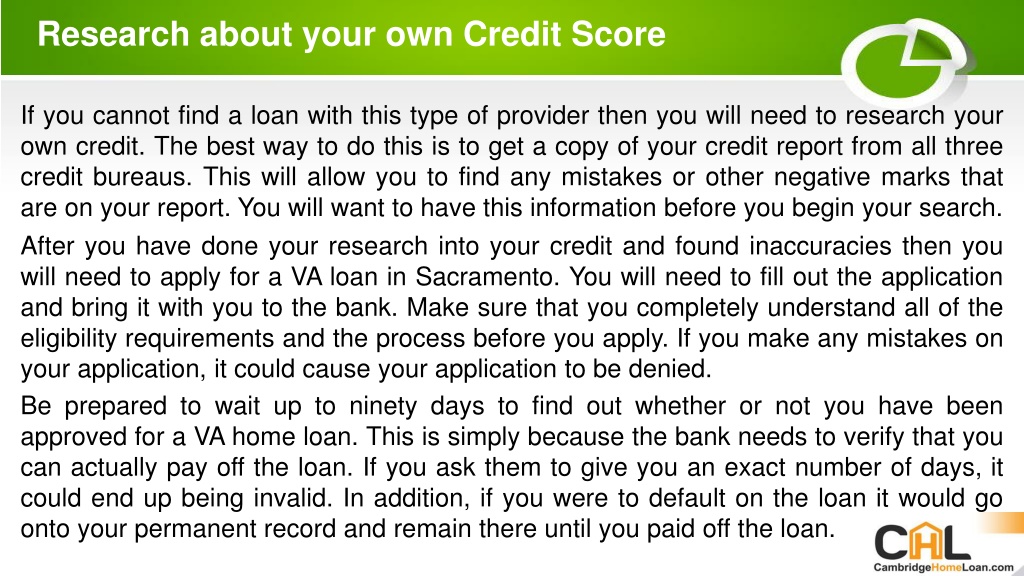 Research about your own Credit Score

If you cannot find a loan with this type of provider then you will need to research your own credit. The best way to do this is to get a copy of your credit report from all three credit bureaus. This will allow you to find any mistakes or other negative marks that are on your report. You will want to have this information before you begin your search.

After you have done your research into your credit and found inaccuracies then you will need to apply for a VA loan in Sacramento. You will need to fill out the application and bring it with you to the bank. Make sure that you completely understand all of the eligibility requirements and the process before you apply. If you make any mistakes on your application, it could cause your application to be denied.

Be prepared to wait up to ninety days to find out whether or not you have been approved for a VA home loan. This is simply because the bank needs to verify that you can actually pay off the loan. If you ask them to give you an exact number of days, it could end up being invalid. In addition, if you were to default on the loan it would go onto your permanent record and remain there until you paid off the loan.

CHL
CambridgeHomeLoan.com